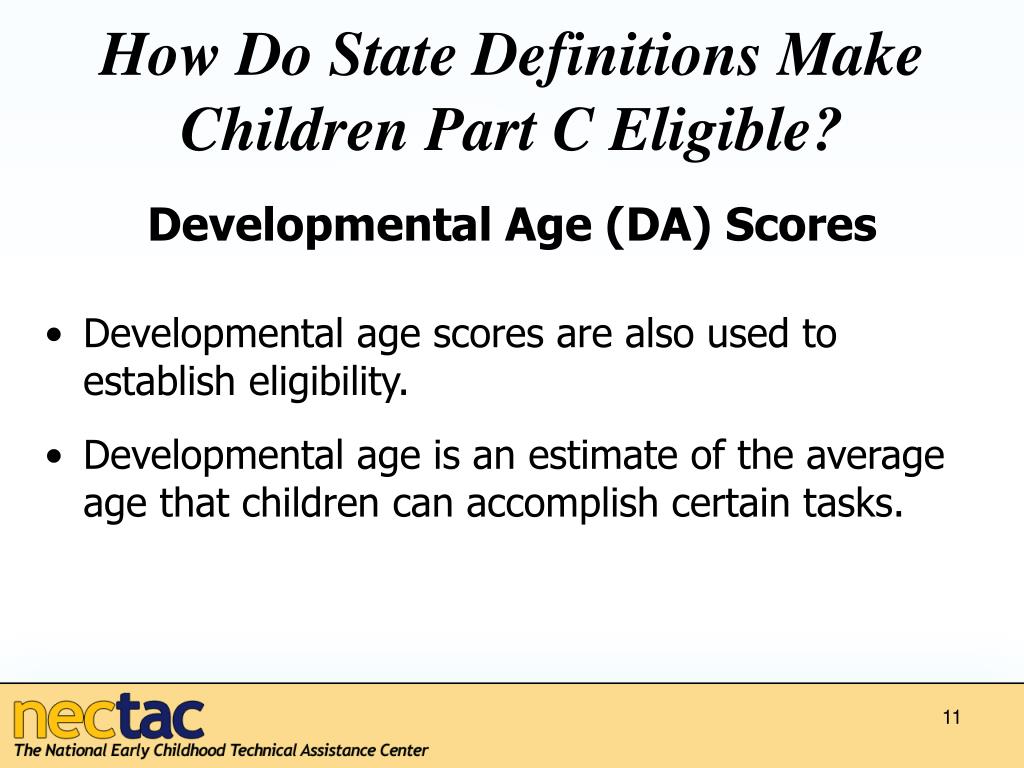 How Do State Definitions Make Children Part C Eligible?

Developmental Age (DA) Scores

• Developmental age scores are also used to establish eligibility.

• Developmental age is an estimate of the average age that children can accomplish certain tasks.

nectac
The National Early Childhood Technical Assistance Center

11